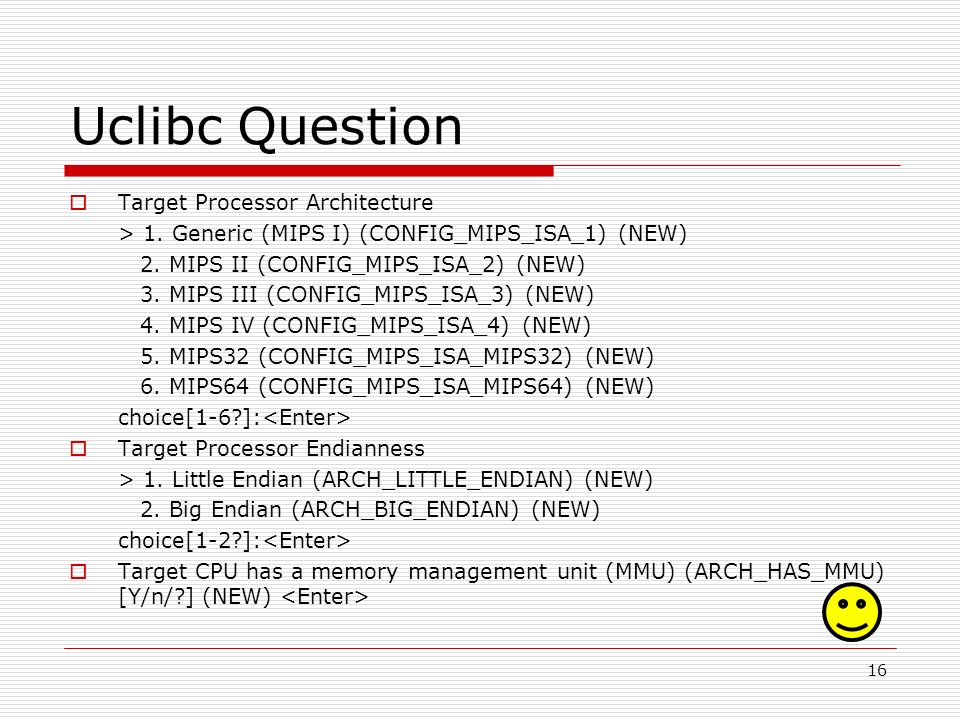 Uclibc Question

Target Processor Architecture
> 1. Generic (MIPS I) (CONFIG_MIPS_ISA_1) (NEW)
2. MIPS II (CONFIG_MIPS_ISA_2) (NEW)
3. MIPS III (CONFIG_MIPS_ISA_3) (NEW)
4. MIPS IV (CONFIG_MIPS_ISA_4) (NEW)
5. MIPS32 (CONFIG_MIPS_ISA_MIPS32) (NEW)
6. MIPS64 (CONFIG_MIPS_ISA_MIPS64) (NEW)
choice[1-6?]:<Enter>

Target Processor Endianness
> 1. Little Endian (ARCH_LITTLE_ENDIAN) (NEW)
2. Big Endian (ARCH_BIG_ENDIAN) (NEW)
choice[1-2?]:<Enter>

Target CPU has a memory management unit (MMU) (ARCH_HAS_MMU) [Y/n/?] (NEW) <Enter>

16